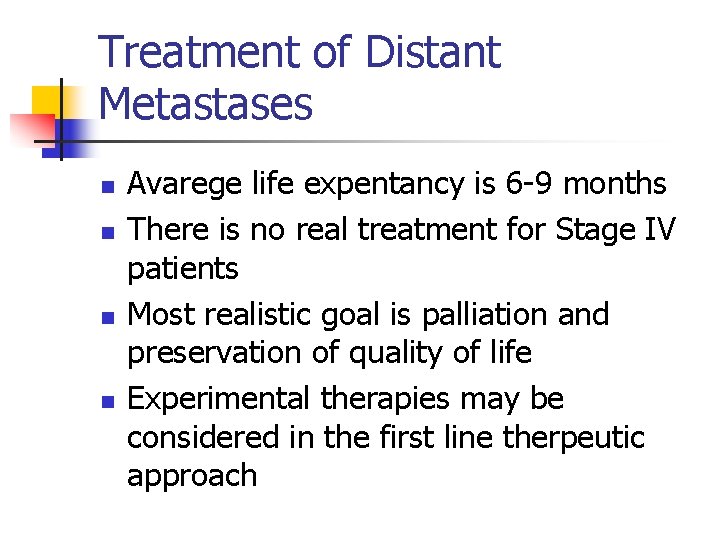 Treatment of Distant Metastases

- Avarege life expentancy is 6-9 months
- There is no real treatment for Stage IV patients
- Most realistic goal is palliation and preservation of quality of life
- Experimental therapies may be considered in the first line therpeutic approach